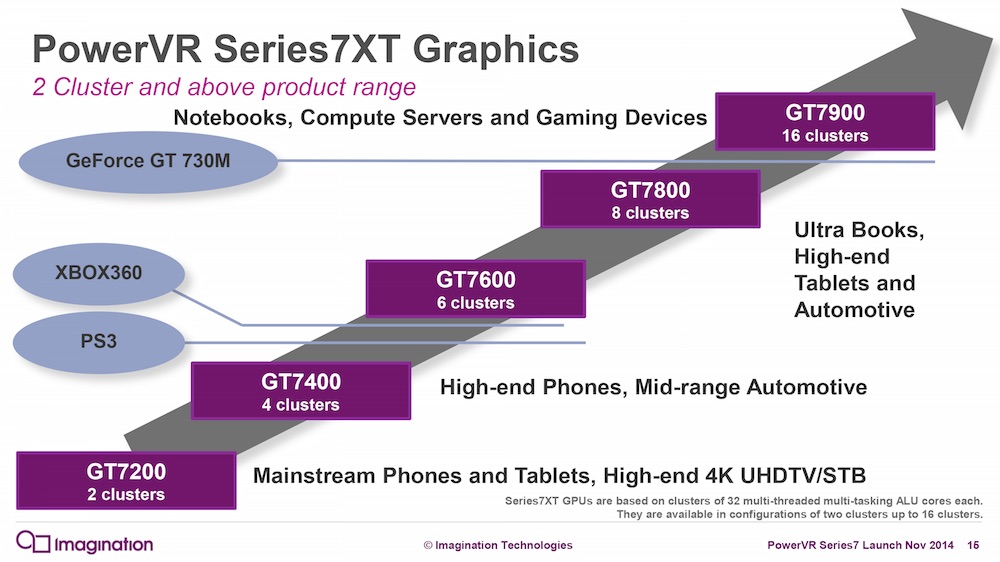 PowerVR Series7XT Graphics
2 Cluster and above product range

Notebooks, Compute Servers and Gaming Devices

GT7900
16 clusters

GeForce GT 730M

GT7800
8 clusters

Ultra Books, High-end Tablets and Automotive

XBOX360

GT7600
6 clusters

PS3

GT7400
4 clusters

High-end Phones, Mid-range Automotive

GT7200
2 clusters

Mainstream Phones and Tablets, High-end 4K UHDTV/STB

Series7XT GPUs are based on clusters of 32 multi-threaded multi-tasking ALU cores each. They are available in configurations of two clusters up to 16 clusters.

Imagination

© Imagination Technologies

PowerVR Series7 Launch Nov 2014 15